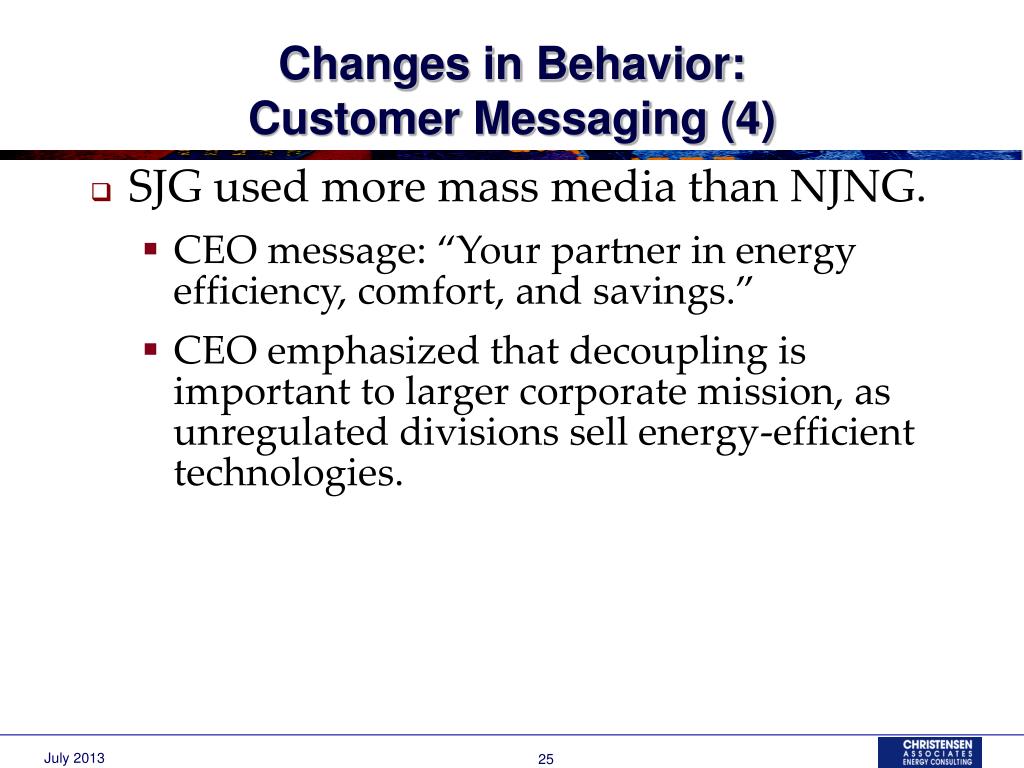 Changes in Behavior:
Customer Messaging (4)

SJG used more mass media than NJNG.

CEO message: “Your partner in energy efficiency, comfort, and savings.”

CEO emphasized that decoupling is important to larger corporate mission, as unregulated divisions sell energy-efficient technologies.

July 2013

25

CHRISTENSEN ASSOCIATES ENERGY CONSULTING